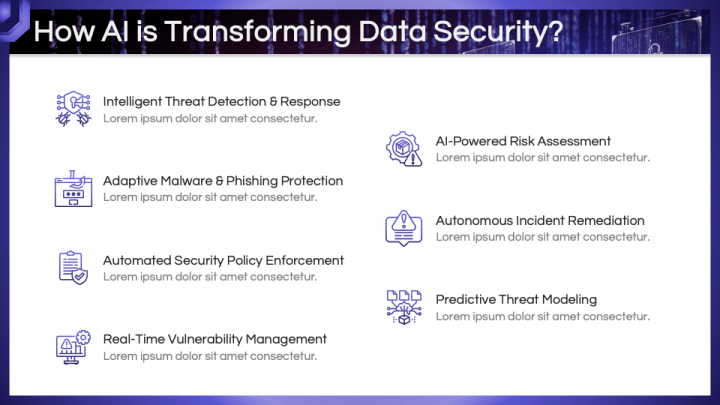 How AI is Transforming Data Security?

Intelligent Threat Detection & Response
Lorem ipsum dolor sit amet consectetur.

Adaptive Malware & Phishing Protection
Lorem ipsum dolor sit amet consectetur.

Automated Security Policy Enforcement
Lorem ipsum dolor sit amet consectetur.

Real-Time Vulnerability Management
Lorem ipsum dolor sit amet consectetur.

AI-Powered Risk Assessment
Lorem ipsum dolor sit amet consectetur.

Autonomous Incident Remediation
Lorem ipsum dolor sit amet consectetur.

Predictive Threat Modeling
Lorem ipsum dolor sit amet consectetur.